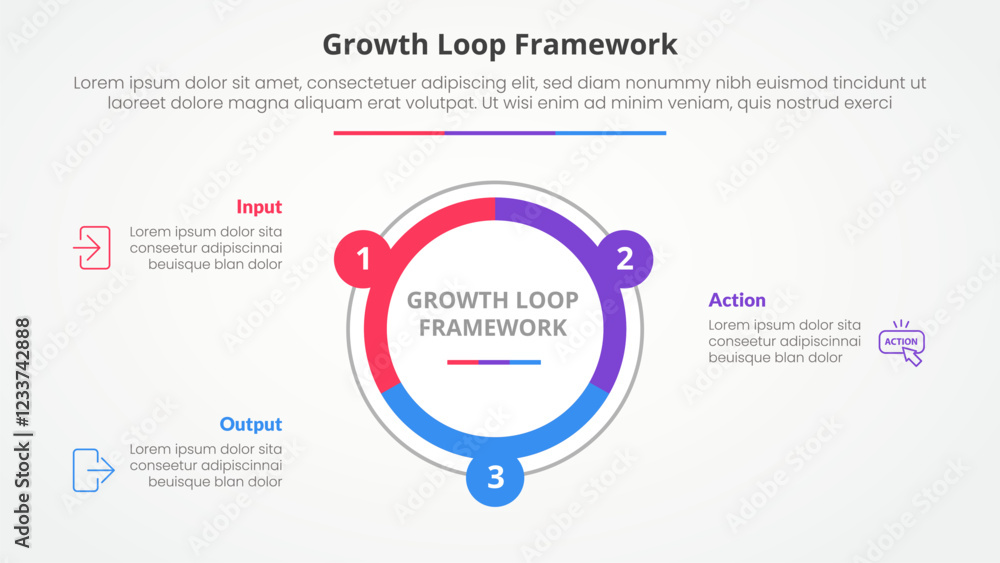 Growth Loop Framework

Lorem ipsum dolor sit amet, consectetuer adipiscing elit, sed diam nonummy nibh euismod tincidunt ut laoreet dolore magna aliquam erat volutpat. Ut wisi enim ad minim veniam, quis nostrud exerci

Input
Lorem ipsum dolor sita conseetur adipiscinnai beuisque blan dolor

1

2

GROWTH LOOP FRAMEWORK

Action
Lorem ipsum dolor sita conseetur adipiscinnai beuisque blan dolor

ACTION

Output
Lorem ipsum dolor sita conseetur adipiscinnai beuisque blan dolor

3

Adobe Stock | #1233742888